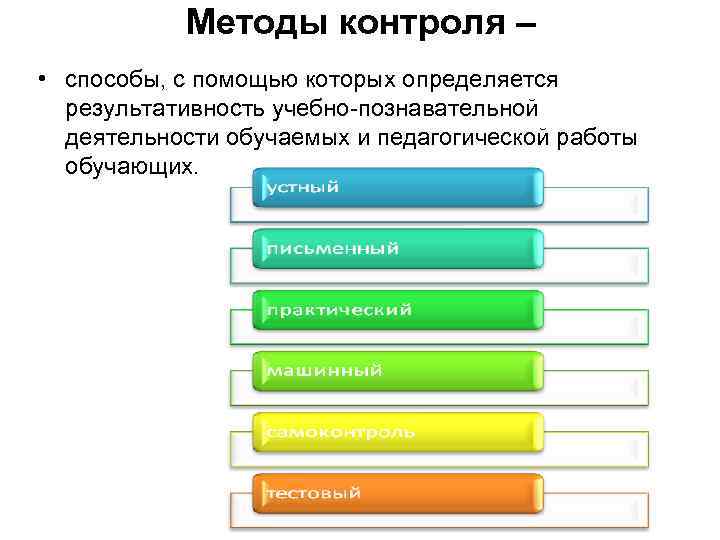 Методы контроля –

• способы, с помощью которых определяется результативность учебно-познавательной деятельности обучаемых и педагогической работы обучающих.

устный

письменный

практический

машинный

самоконтроль

тестовый